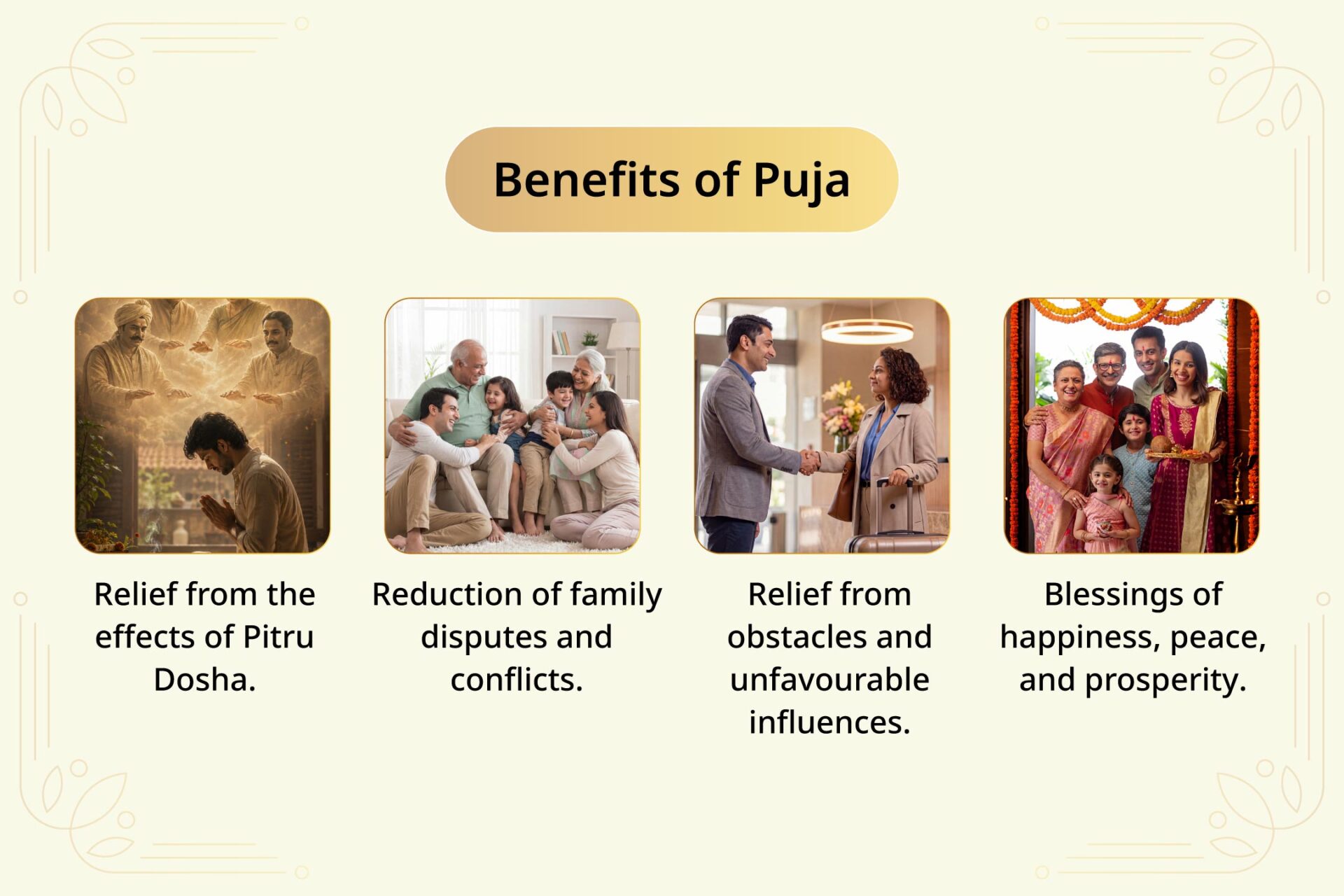 Benefits of Puja

Relief from the effects of Pitru Dosha.

Reduction of family disputes and conflicts.

Relief from obstacles and unfavourable influences.

Blessings of happiness, peace, and prosperity.